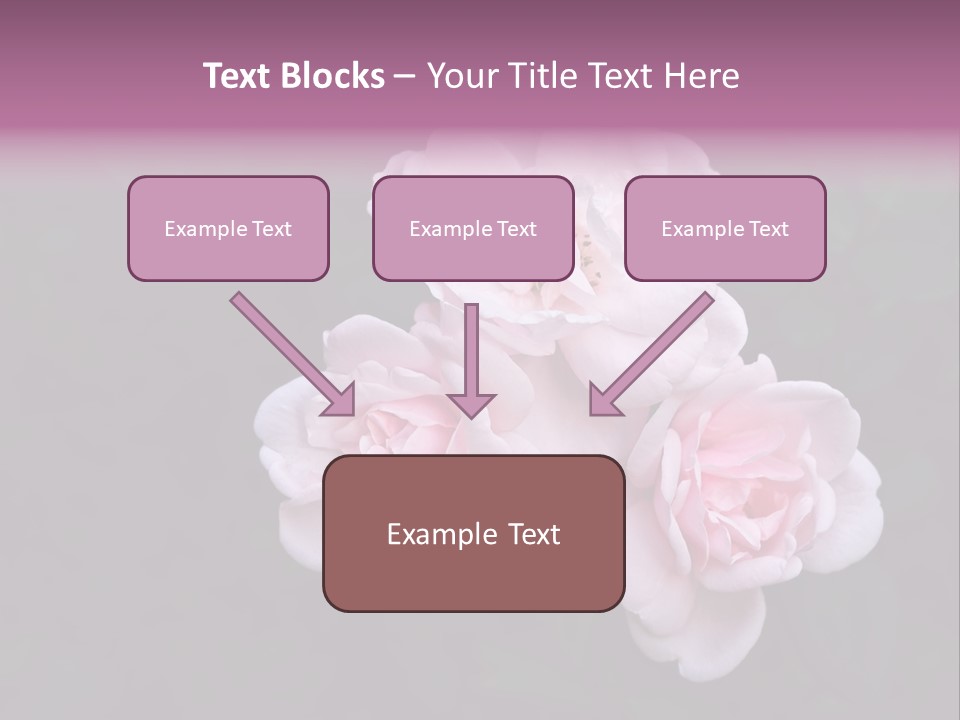 Text Blocks – Your Title Text Here

Example Text

Example Text

Example Text

Example Text